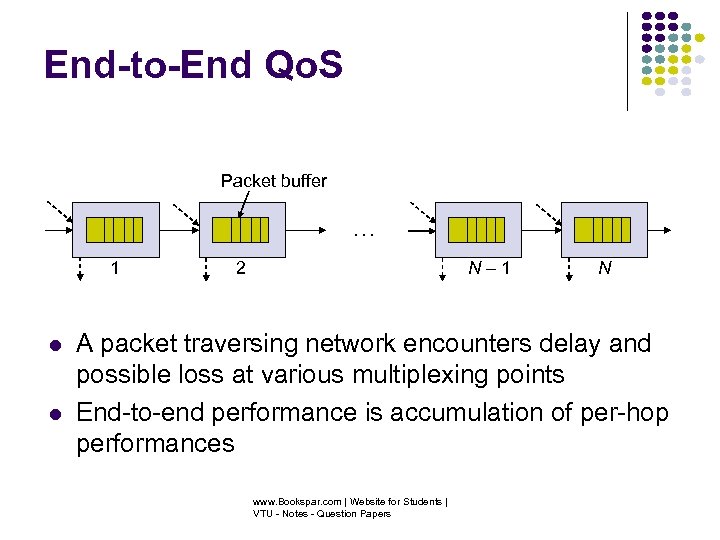 End-to-End QoS

Packet buffer

1

2

…

$N-1$

$N$

- A packet traversing network encounters delay and possible loss at various multiplexing points
- End-to-end performance is accumulation of per-hop performances

www.Bookspar.com | Website for Students | VTU - Notes - Question Papers